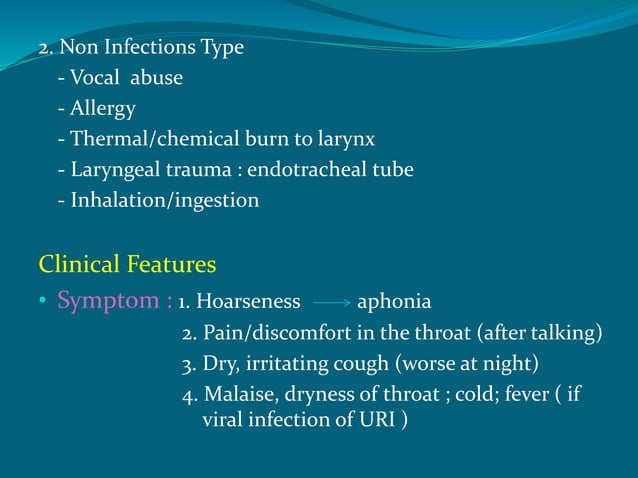 2. Non Infections Type
- Vocal abuse
- Allergy
- Thermal/chemical burn to larynx
- Laryngeal trauma : endotracheal tube
- Inhalation/ingestion

Clinical Features

• Symptom : 1. Hoarseness $\longrightarrow$ aphonia
2. Pain/discomfort in the throat (after talking)
3. Dry, irritating cough (worse at night)
4. Malaise, dryness of throat ; cold; fever ( if viral infection of URI )